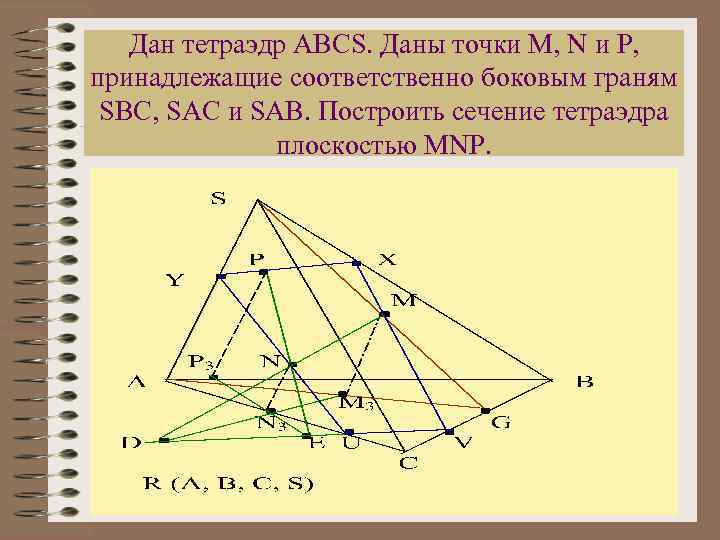 Дан тетраэдр ABCS. Даны точки M, N и P, принадлежащие соответственно боковым граням SBC, SAC и SAB. Построить сечение тетраэдра плоскостью MNP.

S
P
X
Y
M
$P_3$
N
A
B
$M_3$
$N_3$
G
D
E
U
V
C
R (A, B, C, S)